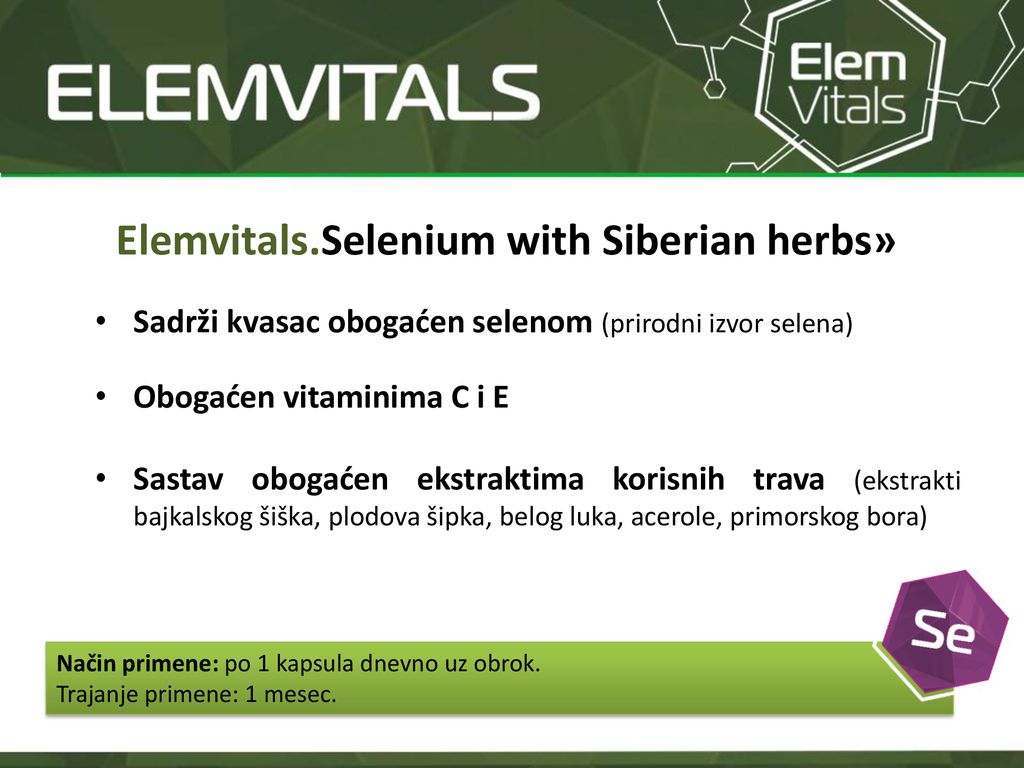 ELEMVITALS

Elem Vitals

Elemvitals.Selenium with Siberian herbs»

• Sadrži kvasac obogaćen selenom (prirodni izvor selena)

• Obogaćen vitaminima C i E

• Sastav obogaćen ekstraktima korisnih trava (ekstrakti bajkalskog šiška, plodova šipka, belog luka, acerole, primorskog bora)

Se

Način primene: po 1 kapsula dnevno uz obrok.
Trajanje primene: 1 mesec.